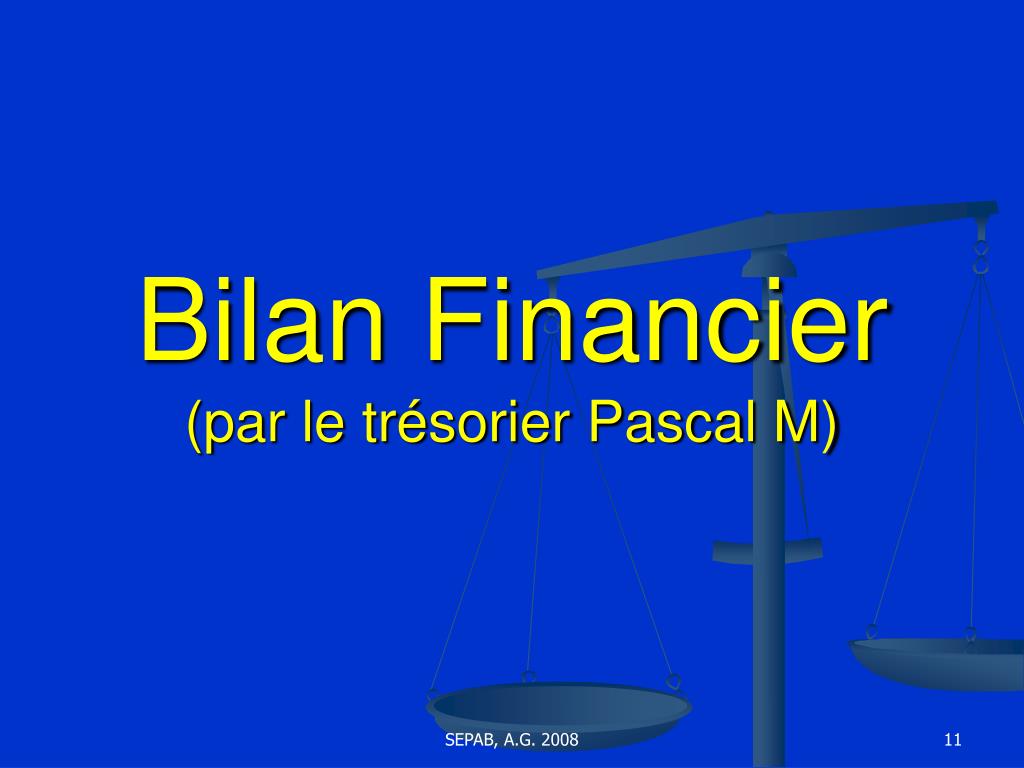 Bilan Financier
(par le trésorier Pascal M)

SEPAB, A.G. 2008

11